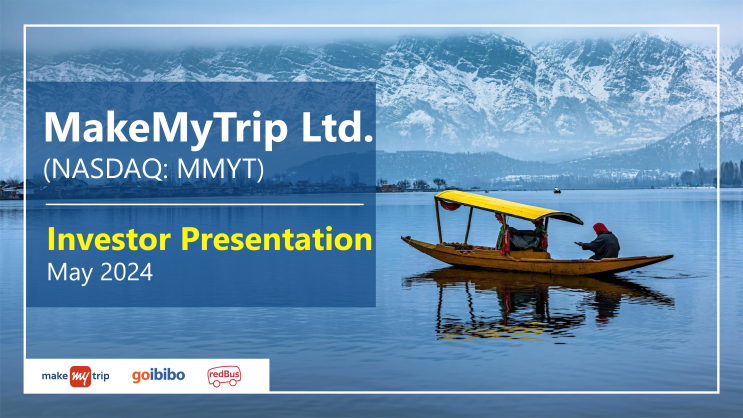 MakeMyTrip Ltd.
(NASDAQ: MMYT)

Investor Presentation
May 2024

make my trip goibibo redBus